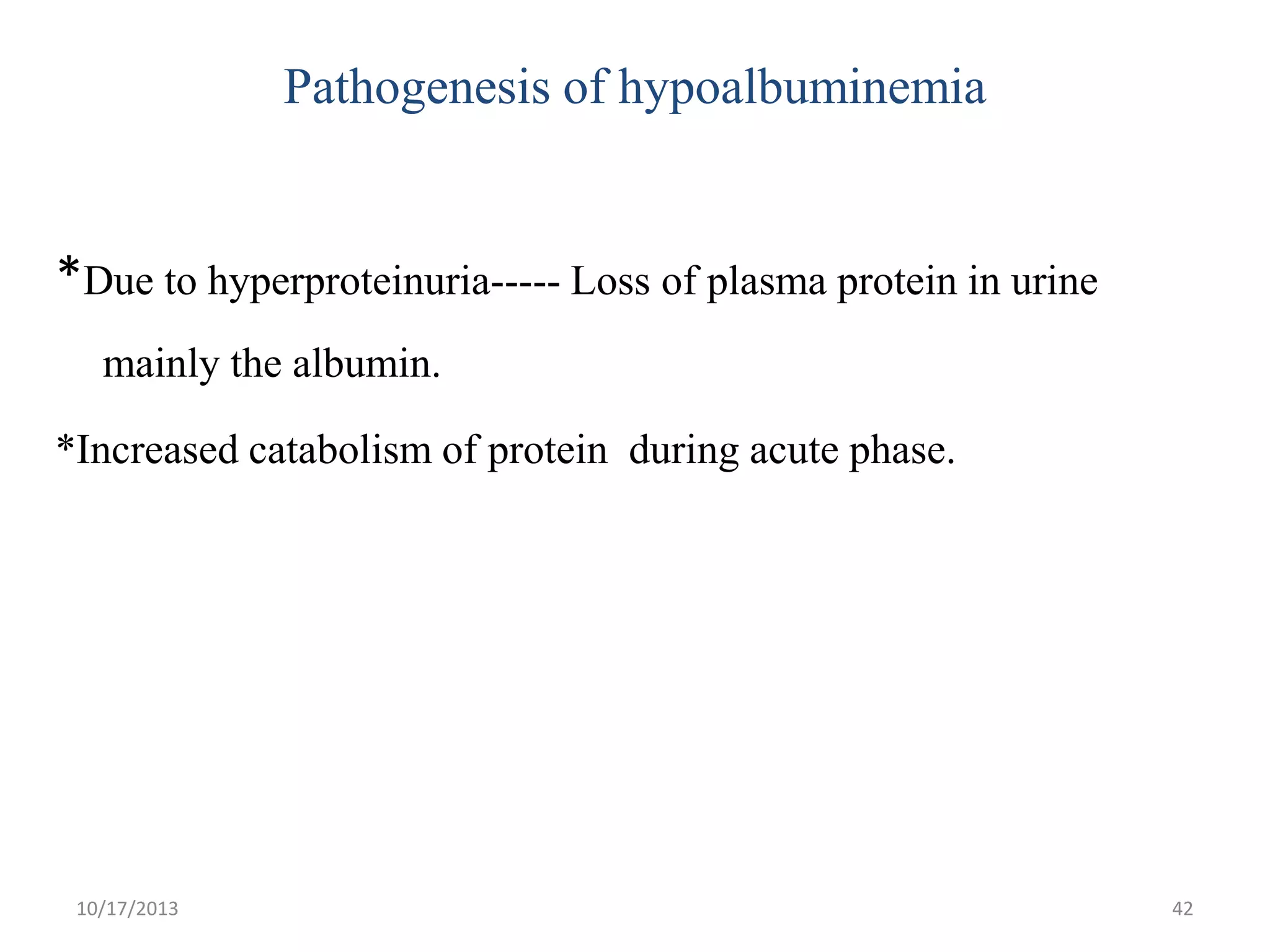 Pathogenesis of hypoalbuminemia

*Due to hyperproteinuria----- Loss of plasma protein in urine mainly the albumin.

*Increased catabolism of protein  during acute phase.

10/17/2013

42